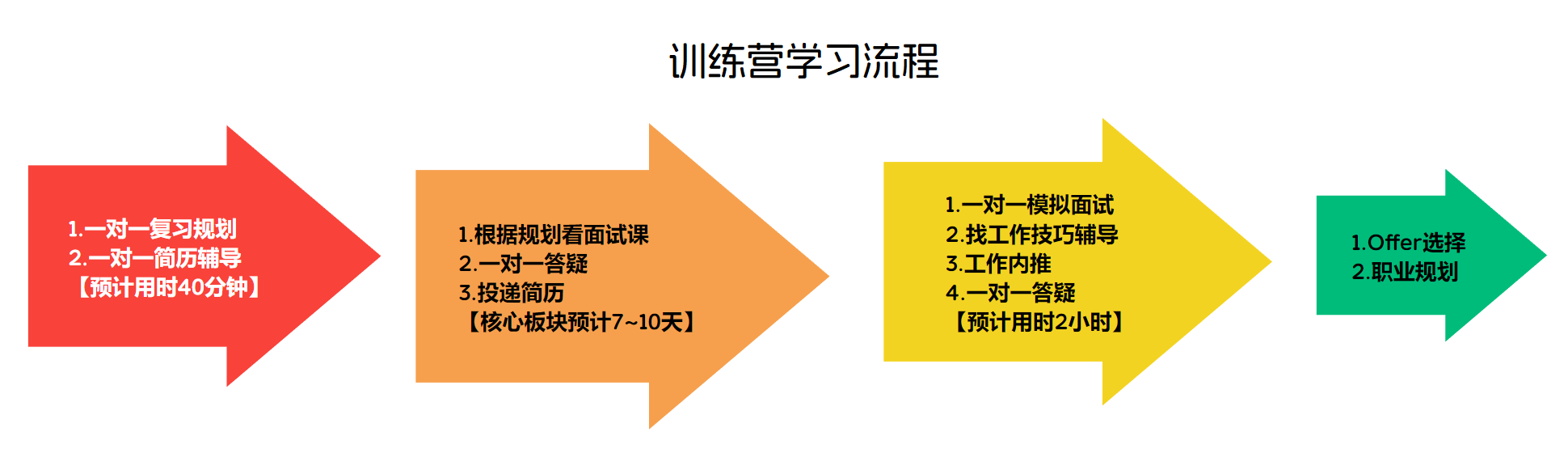 训练营学习流程

1.一对一复习规划
2.一对一简历辅导
【预计用时40分钟】

1.根据规划看面试课
2.一对一答疑
3.投递简历
【核心板块预计7~10天】

1.一对一模拟面试
2.找工作技巧辅导
3.工作内推
4.一对一答疑
【预计用时2小时】

1.Offer选择
2.职业规划